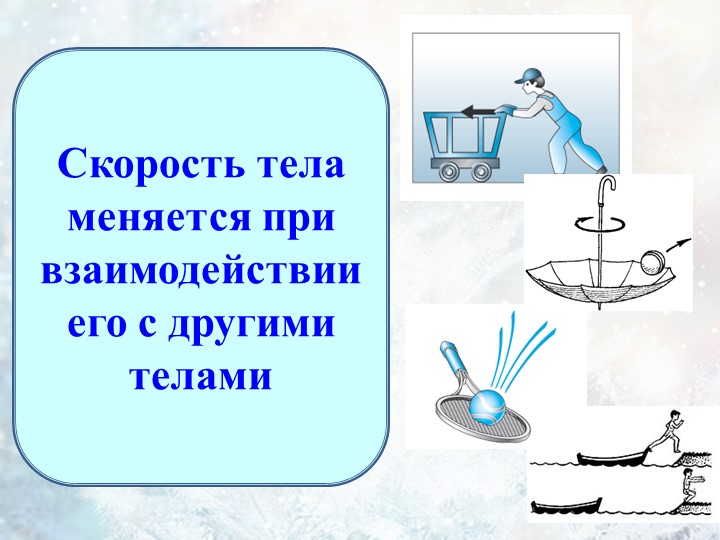 Скорость тела меняется при взаимодействии его с другими телами